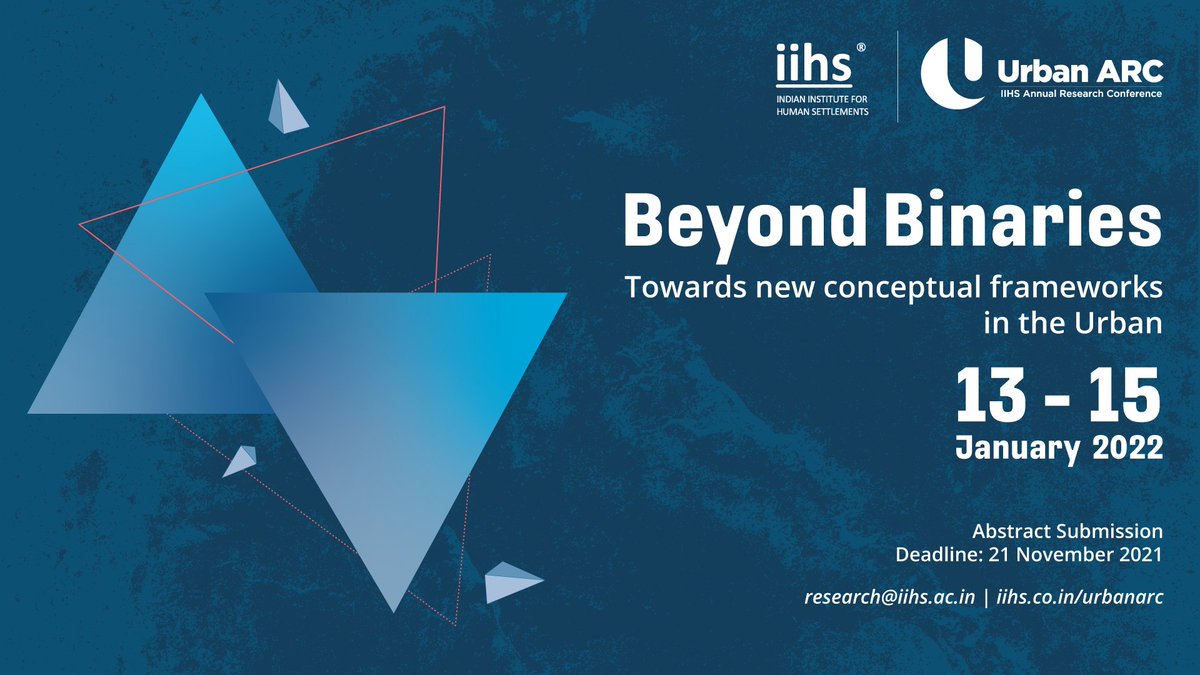 iihs®
INDIAN INSTITUTE FOR HUMAN SETTLEMENTS

Urban ARC
IIHS Annual Research Conference

Beyond Binaries

Towards new conceptual frameworks in the Urban

13 - 15
January 2022

Abstract Submission
Deadline: 21 November 2021

research@iihs.ac.in | iihs.co.in/urbanarc